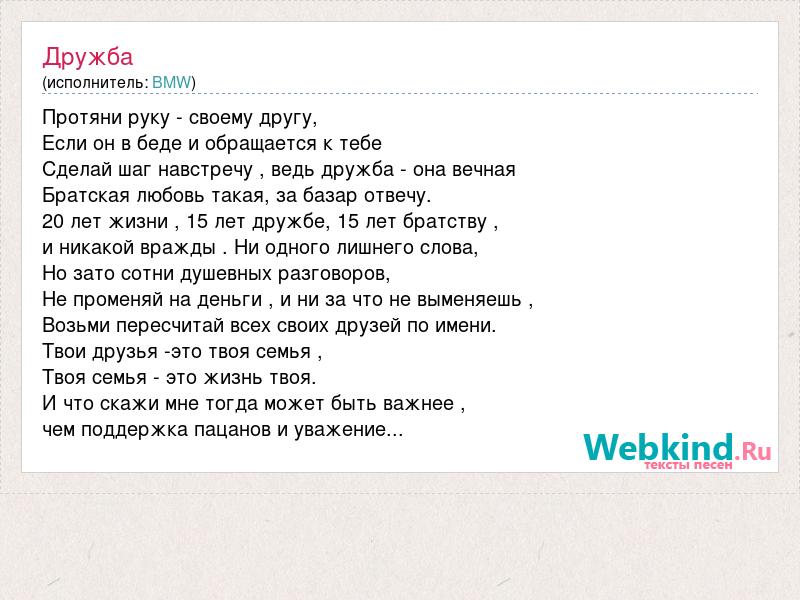 Дружба
(исполнитель: BMW)

Протяни руку - своему другу,
Если он в беде и обращается к тебе
Сделай шаг навстречу , ведь дружба - она вечная
Братская любовь такая, за базар отвечу.
20 лет жизни , 15 лет дружбе, 15 лет братству ,
и никакой вражды . Ни одного лишнего слова,
Но зато сотни душевных разговоров,
Не променяй на деньги , и ни за что не выменяешь ,
Возьми пересчитай всех своих друзей по имени.
Твои друзья -это твоя семья ,
Твоя семья - это жизнь твоя.
И что скажи мне тогда может быть важнее ,
чем поддержка пацанов и уважение...

Webkind.Ru
тексты песен